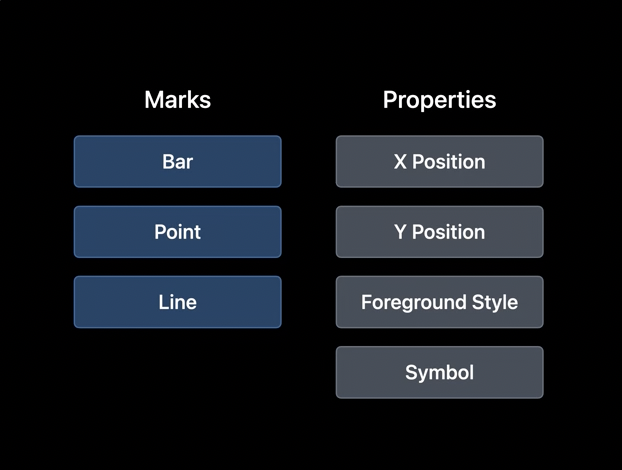 Marks

Bar

Point

Line

Properties

X Position

Y Position

Foreground Style

Symbol